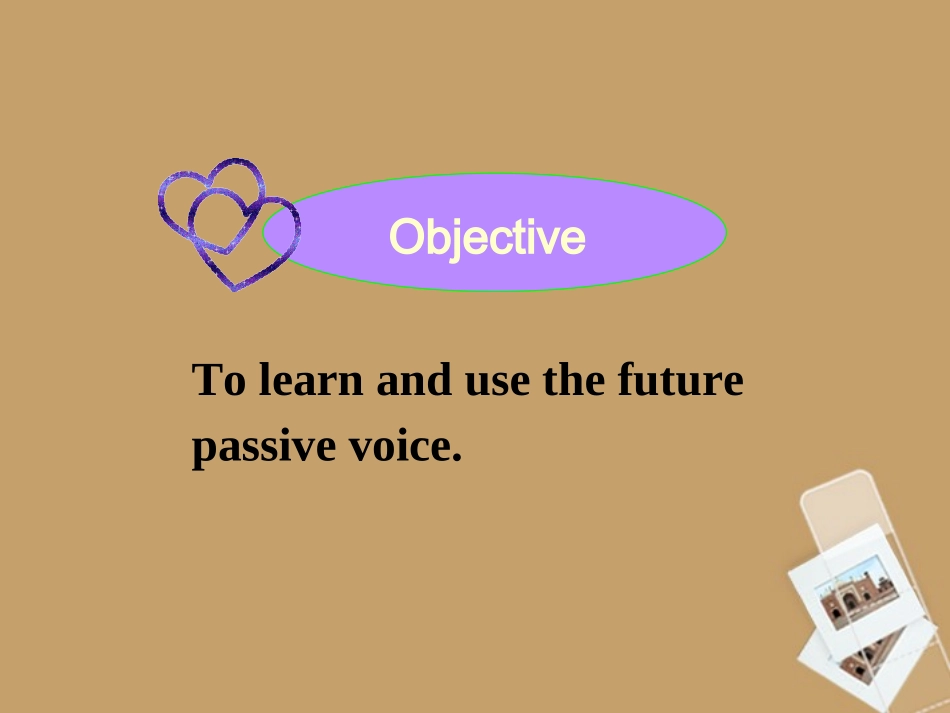 Objective

To learn and use the future passive voice.